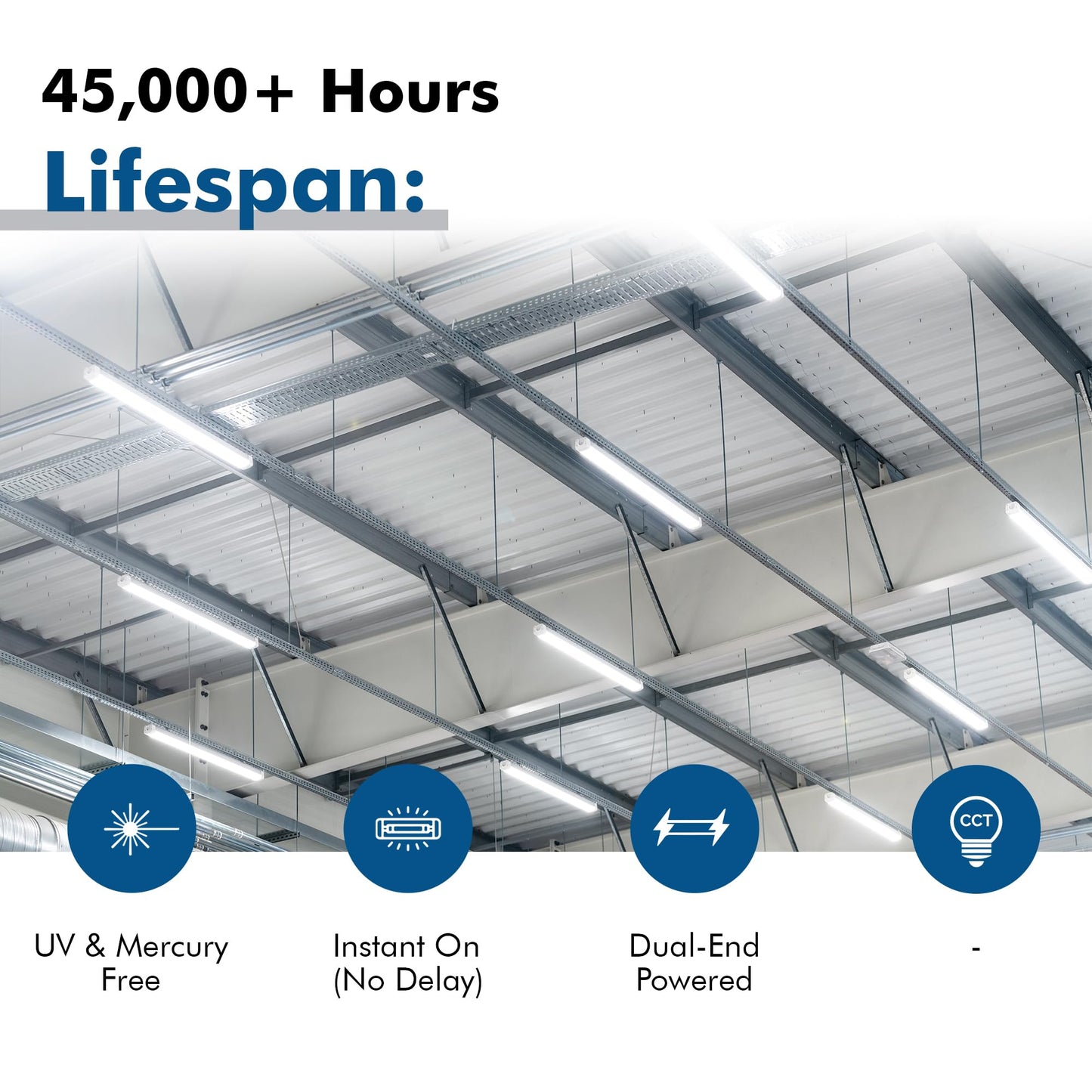 45,000+ Hours

Lifespan:

CCT

UV & Mercury Free

Instant On (No Delay)

Dual-End Powered

-